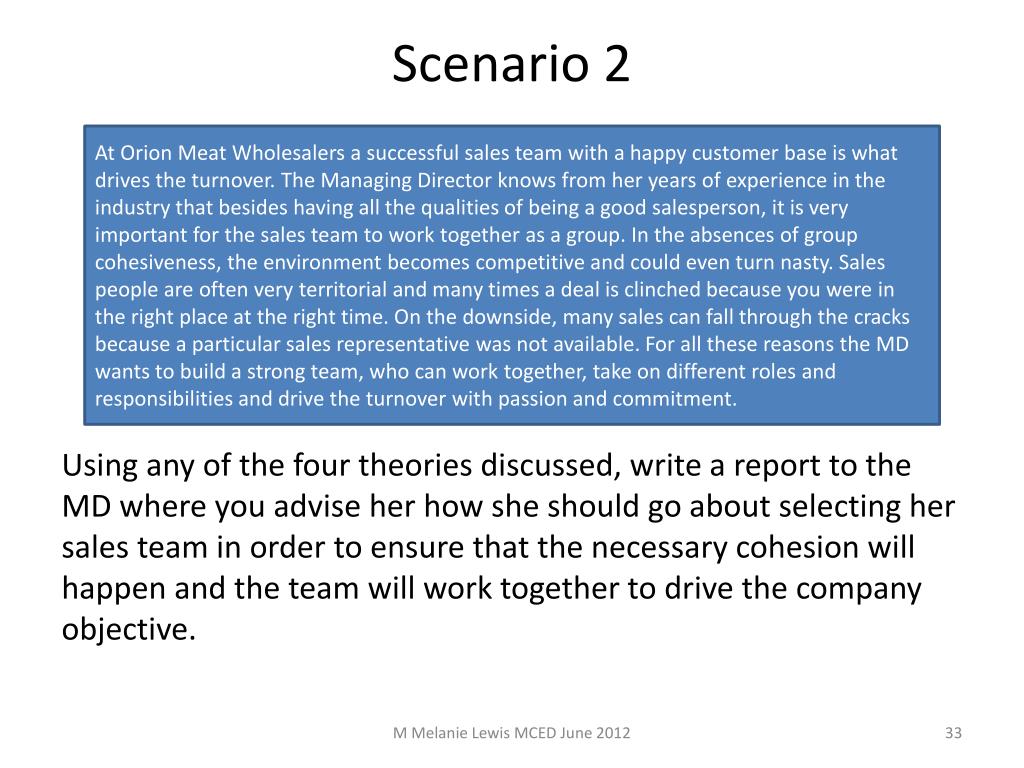 Scenario 2

At Orion Meat Wholesalers a successful sales team with a happy customer base is what drives the turnover. The Managing Director knows from her years of experience in the industry that besides having all the qualities of being a good salesperson, it is very important for the sales team to work together as a group. In the absences of group cohesiveness, the environment becomes competitive and could even turn nasty. Sales people are often very territorial and many times a deal is clinched because you were in the right place at the right time. On the downside, many sales can fall through the cracks because a particular sales representative was not available. For all these reasons the MD wants to build a strong team, who can work together, take on different roles and responsibilities and drive the turnover with passion and commitment.

Using any of the four theories discussed, write a report to the MD where you advise her how she should go about selecting her sales team in order to ensure that the necessary cohesion will happen and the team will work together to drive the company objective.

M Melanie Lewis MCED June 2012

33